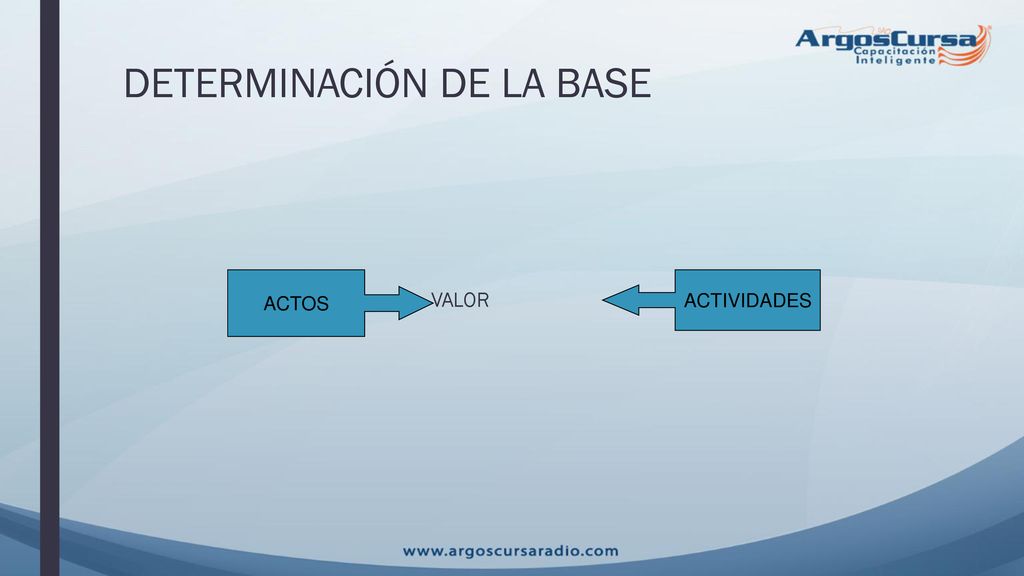 ArgosCursa
Capacitación Inteligente

DETERMINACIÓN DE LA BASE

ACTOS

VALOR

ACTIVIDADES

www.argoscursaradio.com